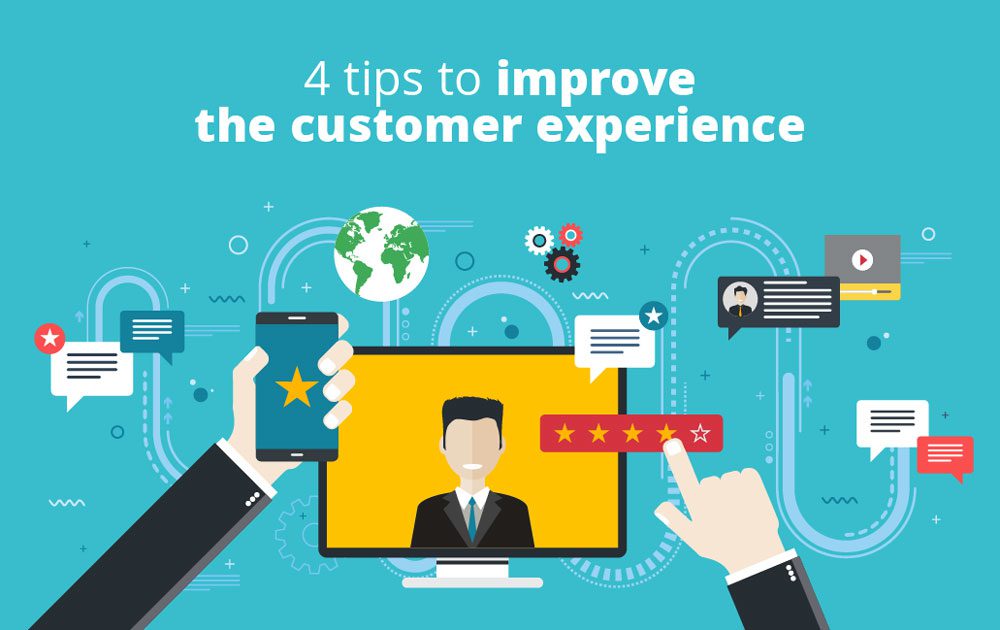 4 tips to improve the customer experience